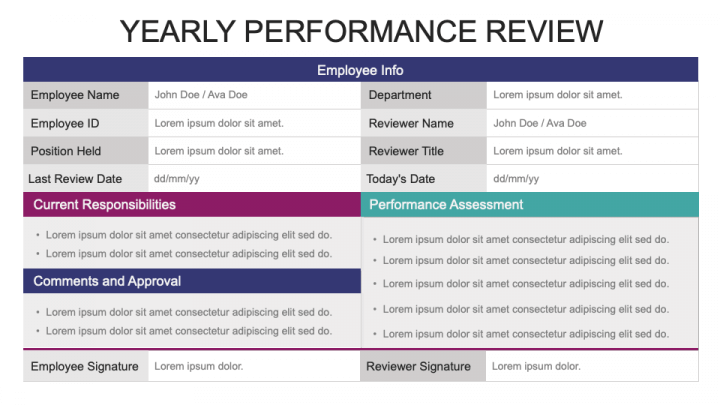 YEARLY PERFORMANCE REVIEW

Employee Info

| Employee Name | John Doe / Ava Doe | Department | Lorem ipsum dolor sit amet. |
|---|---|---|---|
| Employee ID | Lorem ipsum dolor sit amet. | Reviewer Name | John Doe / Ava Doe |
| Position Held | Lorem ipsum dolor sit amet. | Reviewer Title | Lorem ipsum dolor sit amet. |
| Last Review Date | dd/mm/yy | Today's Date | dd/mm/yy |

Current Responsibilities

• Lorem ipsum dolor sit amet consectetur adipiscing elit sed do.
• Lorem ipsum dolor sit amet consectetur adipiscing elit sed do.

Comments and Approval

• Lorem ipsum dolor sit amet consectetur adipiscing elit sed do.
• Lorem ipsum dolor sit amet consectetur adipiscing elit sed do.

Performance Assessment

• Lorem ipsum dolor sit amet consectetur adipiscing elit sed do.
• Lorem ipsum dolor sit amet consectetur adipiscing elit sed do.
• Lorem ipsum dolor sit amet consectetur adipiscing elit sed do.
• Lorem ipsum dolor sit amet consectetur adipiscing elit sed do.
• Lorem ipsum dolor sit amet consectetur adipiscing elit sed do.

| Employee Signature | Lorem ipsum dolor. | Reviewer Signature | Lorem ipsum dolor. |
|---|---|---|---|